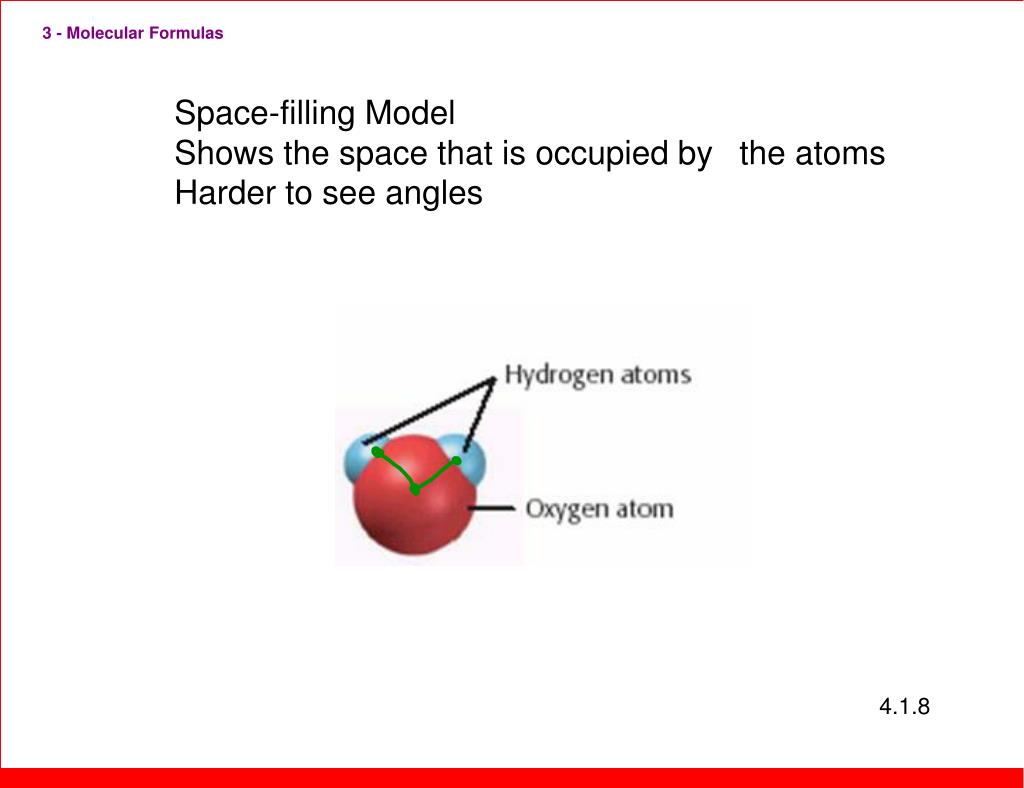 3 - Molecular Formulas

Space-filling Model
Shows the space that is occupied by the atoms
Harder to see angles

Hydrogen atoms

Oxygen atom

4.1.8